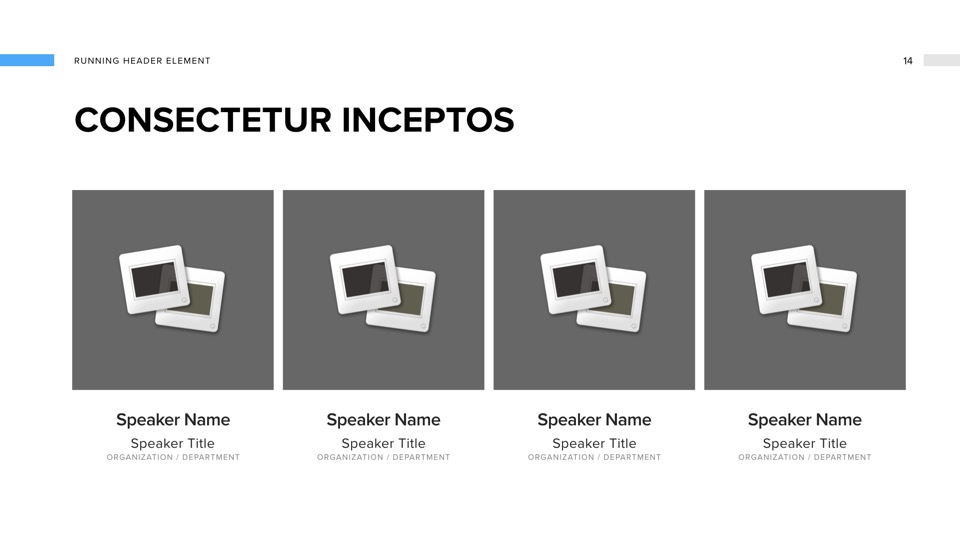 RUNNING HEADER ELEMENT

14

CONSECTETUR INCEPTOS

Speaker Name
Speaker Title
ORGANIZATION / DEPARTMENT

Speaker Name
Speaker Title
ORGANIZATION / DEPARTMENT

Speaker Name
Speaker Title
ORGANIZATION / DEPARTMENT

Speaker Name
Speaker Title
ORGANIZATION / DEPARTMENT